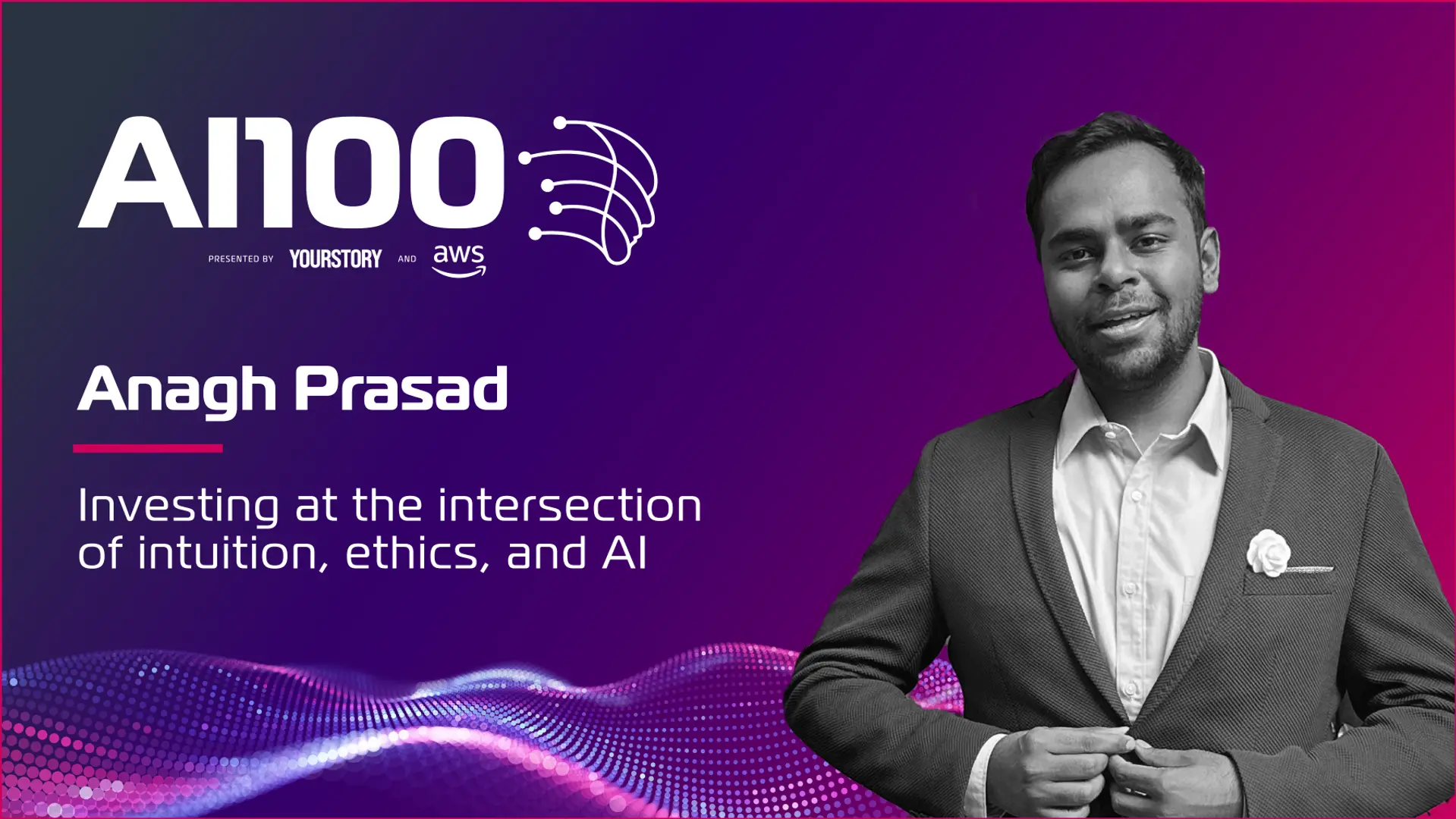 AI100

PRESENTED BY YOURSTORY AND aws

Anagh Prasad

Investing at the intersection of intuition, ethics, and AI